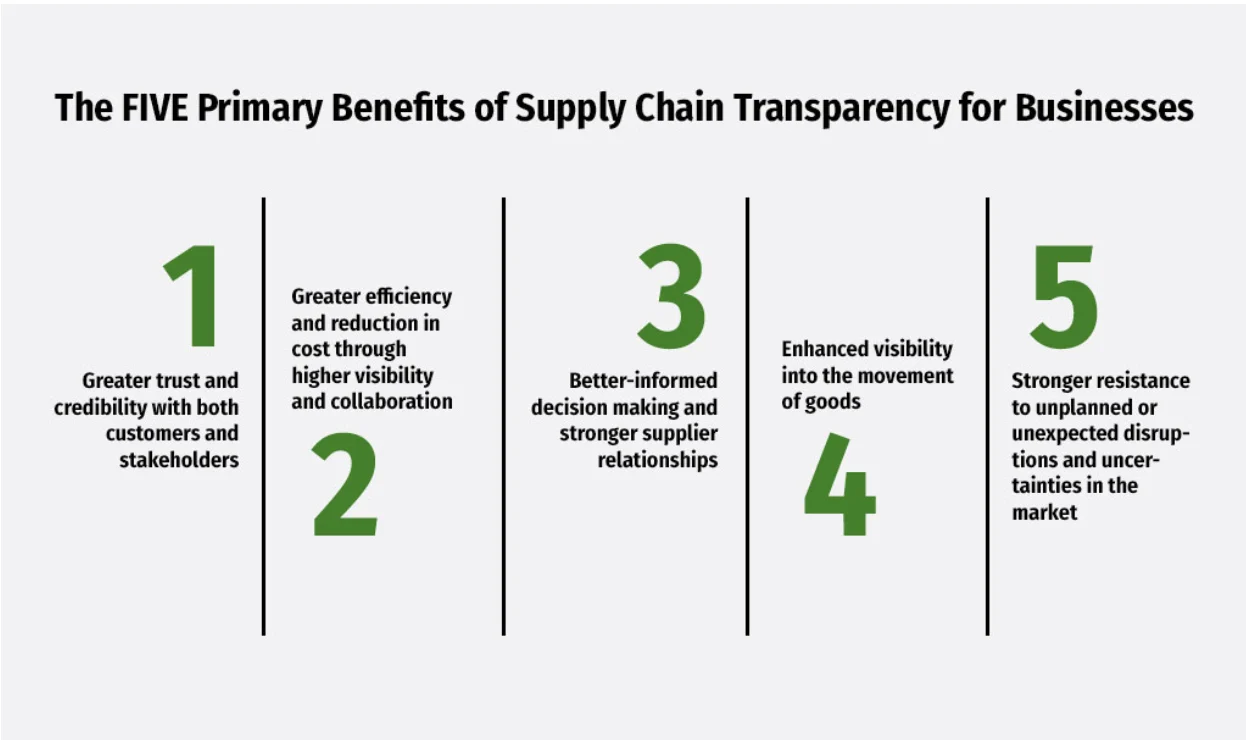 The FIVE Primary Benefits of Supply Chain Transparency for Businesses

1

Greater trust and credibility with both customers and stakeholders

Greater efficiency and reduction in cost through higher visibility and collaboration

2

3

Better-informed decision making and stronger supplier relationships

Enhanced visibility into the movement of goods

4

5

Stronger resistance to unplanned or unexpected disruptions and uncertainties in the market